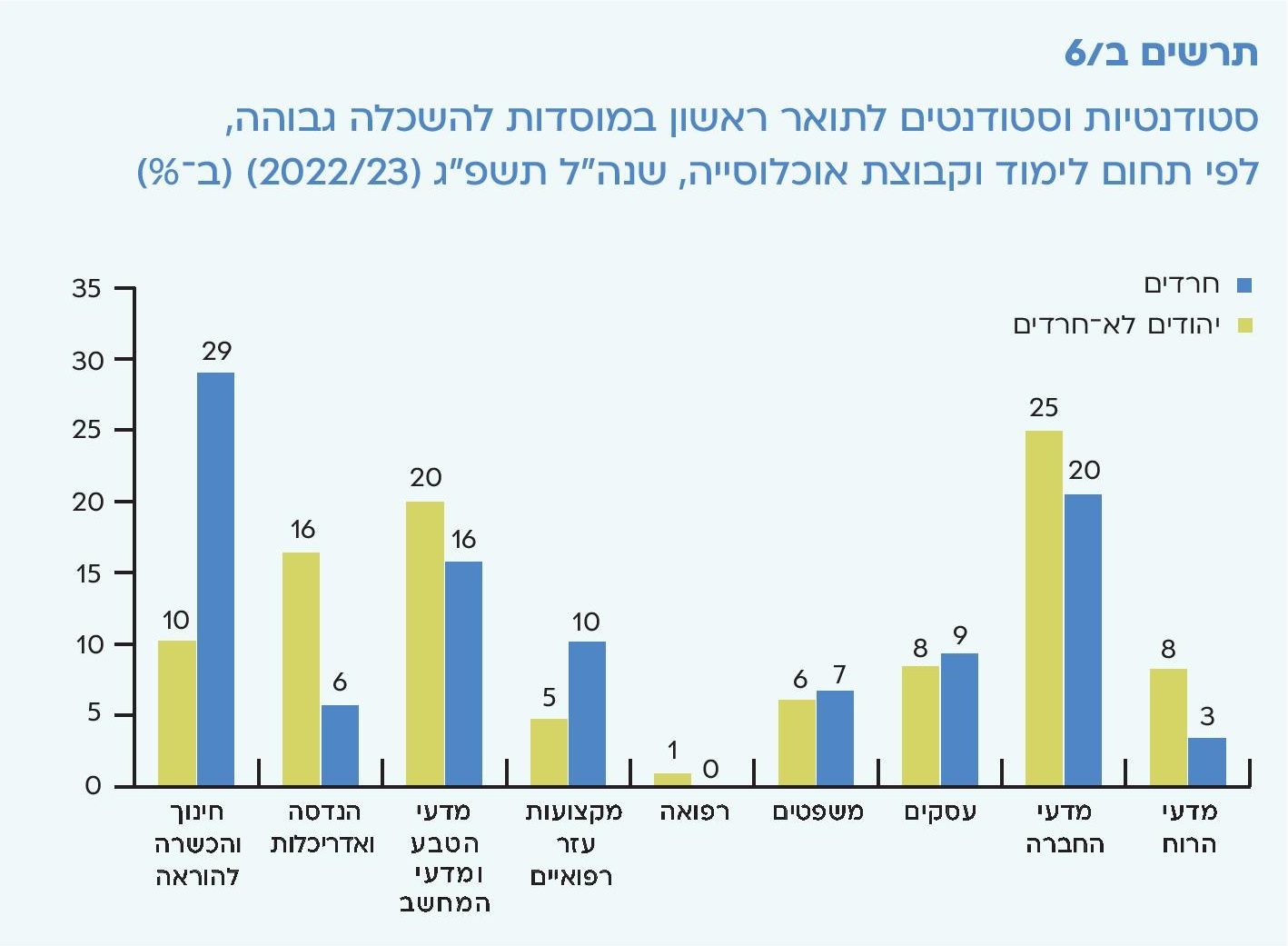 תרשים ב/6

סטודנטיות וסטודנטים לתואר ראשון במוסדות להשכלה גבוהה, לפי תחום לימוד וקבוצת אוכלוסייה, שנה"ל תשפ"ג (2022/23) (ב־%)

חרדים
יהודים לא־חרדים

35
30
25
20
15
10
5
0

10 29
16 6
20 16
5 10
1 0
6 7
8 9
25 20
8 3

חינוך והכשרה להוראה
הנדסה ואדריכלות
מדעי הטבע ומדעי המחשב
מקצועות עזר רפואיים
רפואה
משפטים
עסקים
מדעי החברה
מדעי הרוח